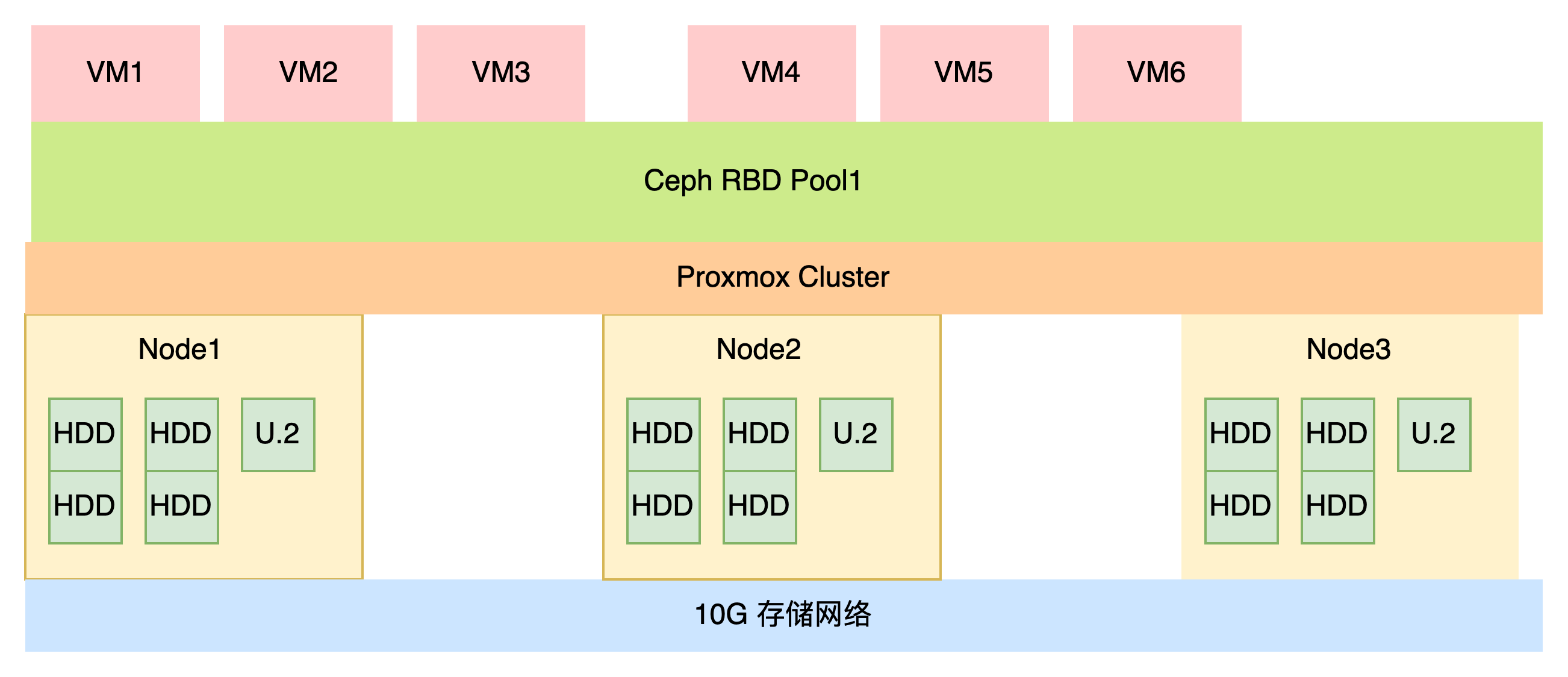 VM1 VM2 VM3 VM4 VM5 VM6

Ceph RBD Pool1

Proxmox Cluster

Node1

HDD HDD U.2
HDD HDD

Node2

HDD HDD U.2
HDD HDD

Node3

HDD HDD U.2
HDD HDD

10G 存储网络